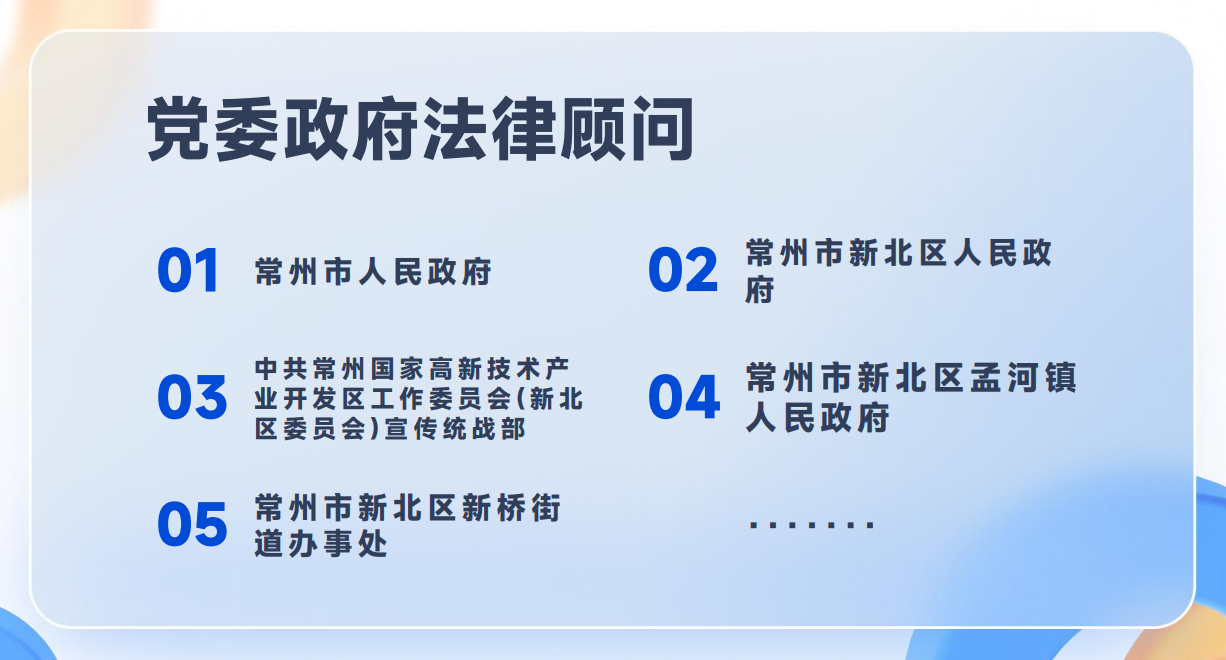 党委政府法律顾问

01 常州市人民政府

02 常州市新北区人民政府

03 中共常州国家高新技术产业开发区工作委员会(新北区委员会)宣传统战部

04 常州市新北区孟河镇人民政府

05 常州市新北区新桥街道办事处

.......